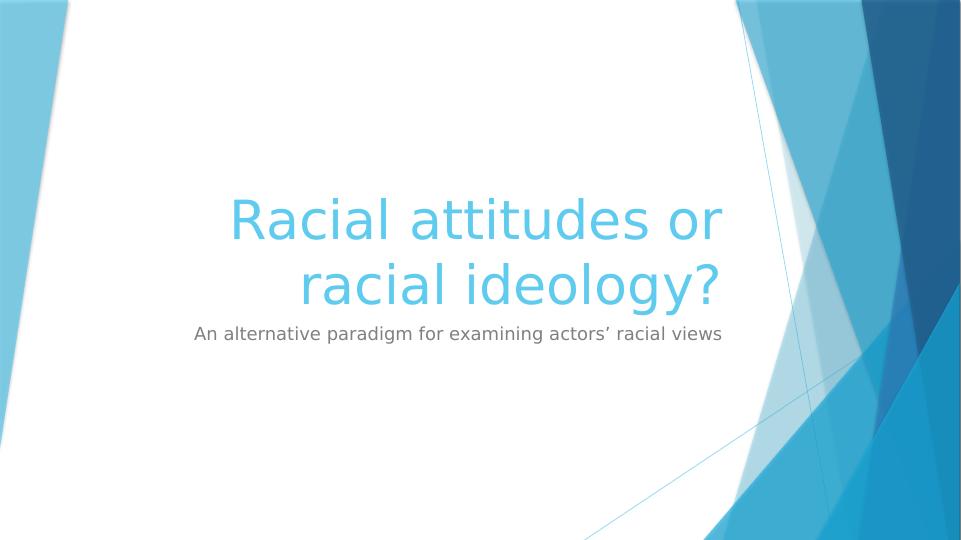 Racial attitudes or racial ideology?

An alternative paradigm for examining actors’ racial views